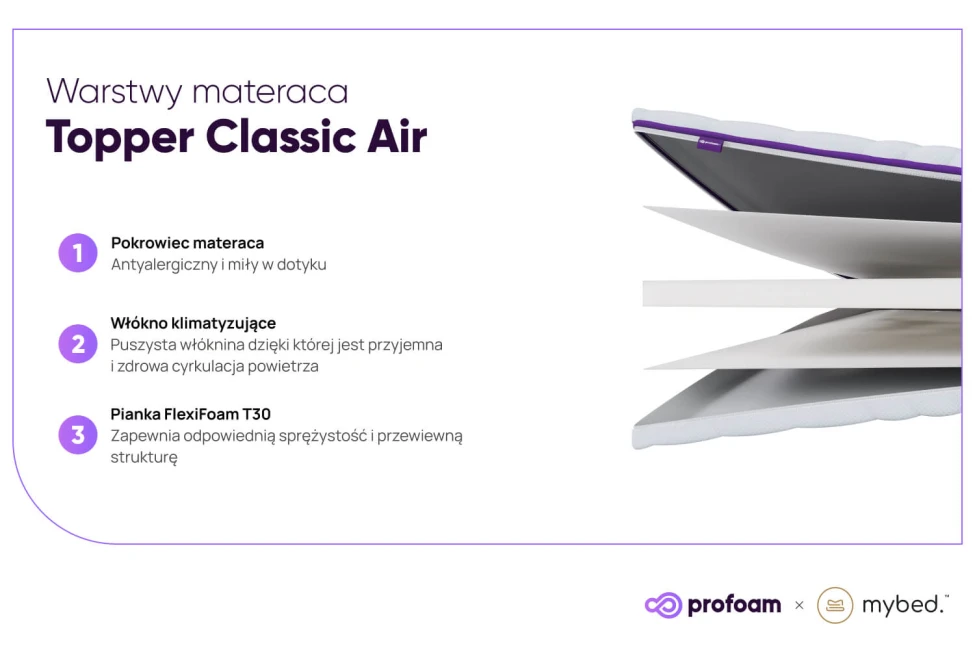 Warstwy materaca
Topper Classic Air

1
Pokrowiec materaca
Antyalergiczny i miły w dotyku

2
Włókno klimatyzujące
Puszysta włóknina dzięki której jest przyjemna i zdrowa cyrkulacja powietrza

3
Pianka FlexiFoam T30
Zapewnia odpowiednią sprężystość i przewiewną strukturę

profoam × mybed.™